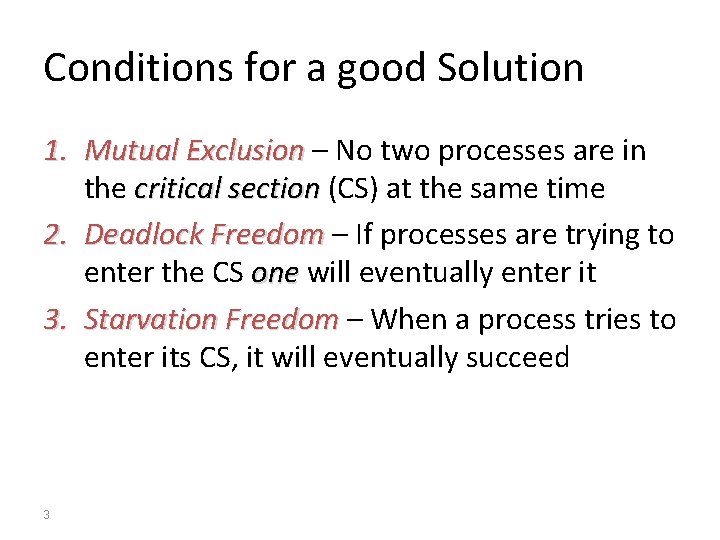 Conditions for a good Solution

1. Mutual Exclusion – No two processes are in the critical section (CS) at the same time
2. Deadlock Freedom – If processes are trying to enter the CS one will eventually enter it
3. Starvation Freedom – When a process tries to enter its CS, it will eventually succeed

3